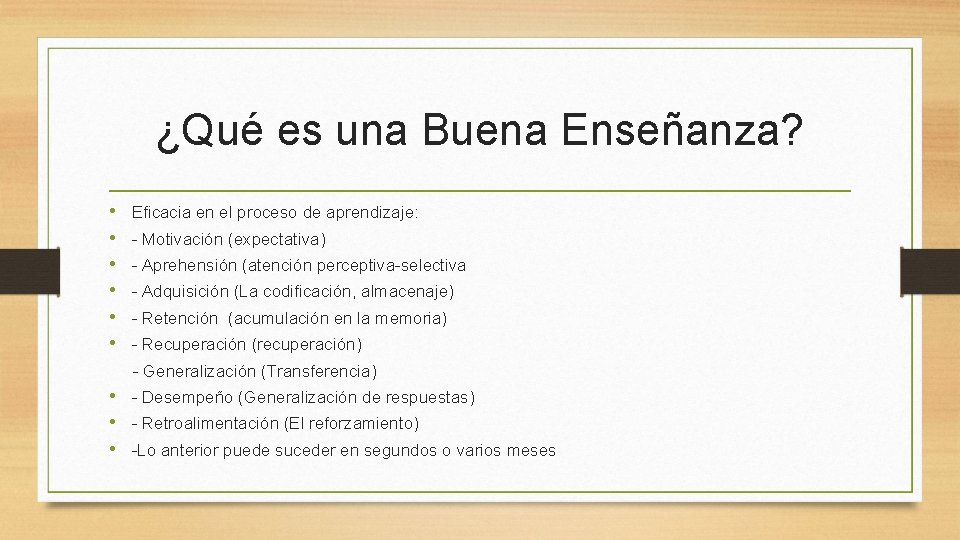 ¿Qué es una Buena Enseñanza?

• Eficacia en el proceso de aprendizaje:
• - Motivación (expectativa)
• - Aprehensión (atención perceptiva-selectiva
• - Adquisición (La codificación, almacenaje)
• - Retención (acumulación en la memoria)
• - Recuperación (recuperación)
- Generalización (Transferencia)
• - Desempeño (Generalización de respuestas)
• - Retroalimentación (El reforzamiento)
• -Lo anterior puede suceder en segundos o varios meses